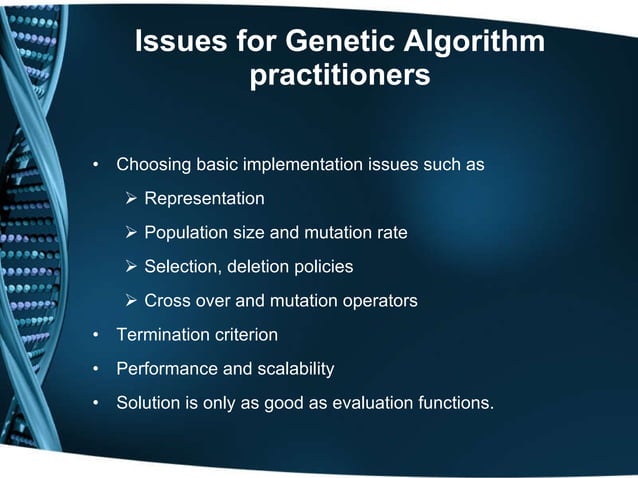 Issues for Genetic Algorithm practitioners

• Choosing basic implementation issues such as
➢ Representation
➢ Population size and mutation rate
➢ Selection, deletion policies
➢ Cross over and mutation operators
• Termination criterion
• Performance and scalability
• Solution is only as good as evaluation functions.